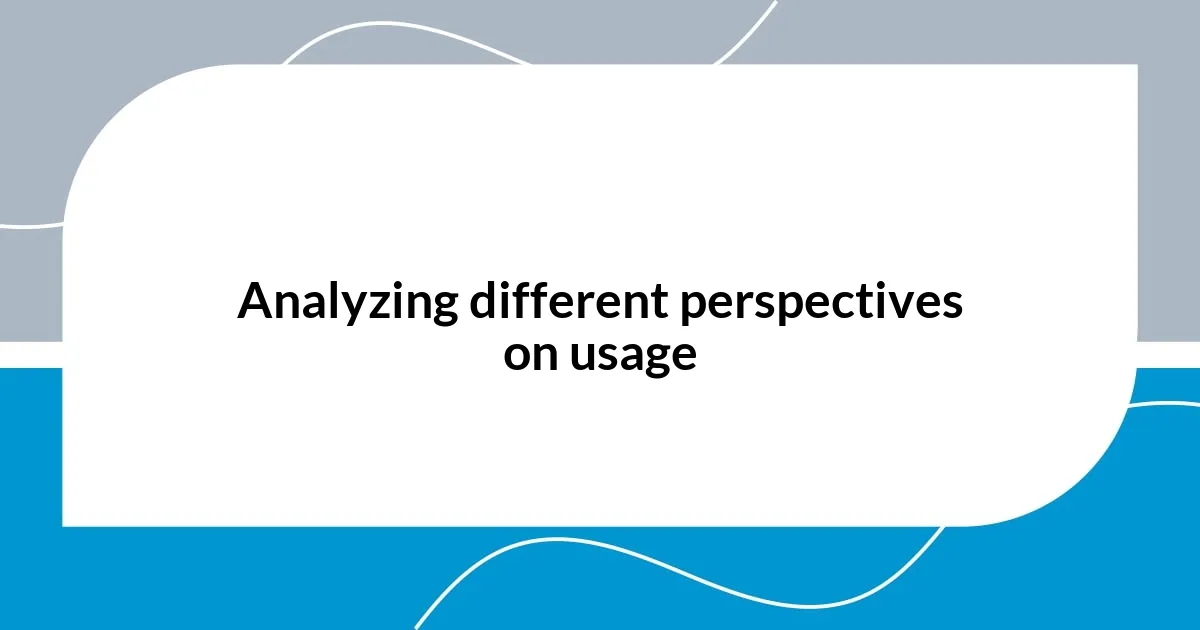 Analyzing different perspectives on usage